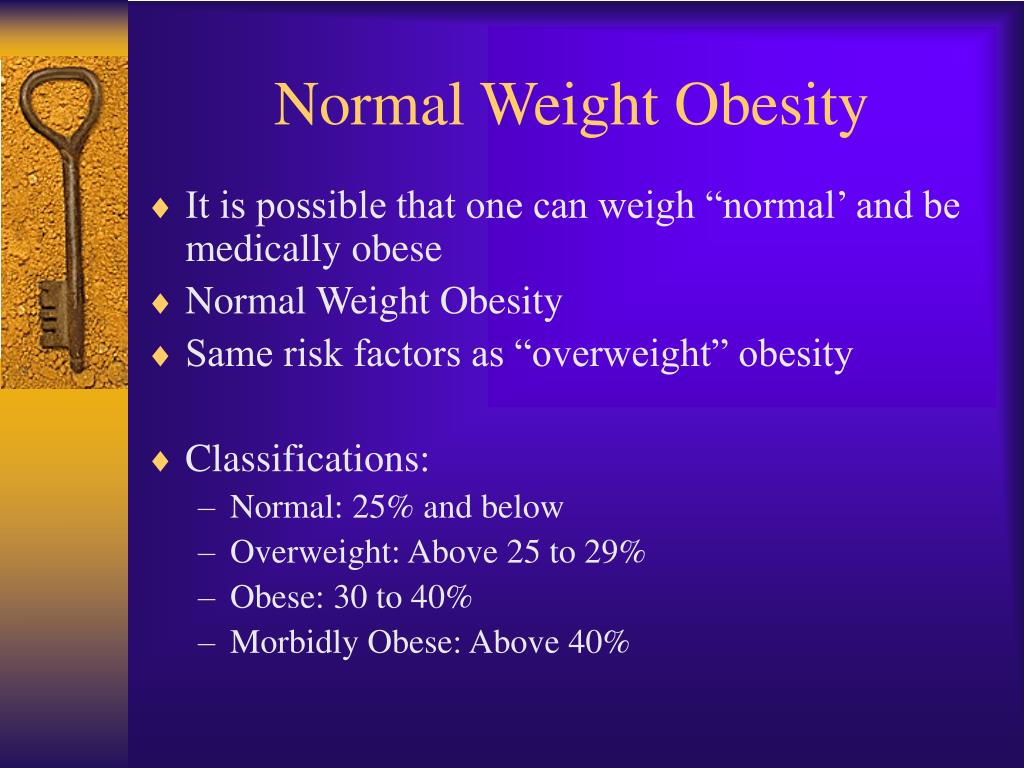 Normal Weight Obesity

♦ It is possible that one can weigh “normal’ and be medically obese
♦ Normal Weight Obesity
♦ Same risk factors as “overweight” obesity

♦ Classifications:
– Normal: 25% and below
– Overweight: Above 25 to 29%
– Obese: 30 to 40%
– Morbidly Obese: Above 40%